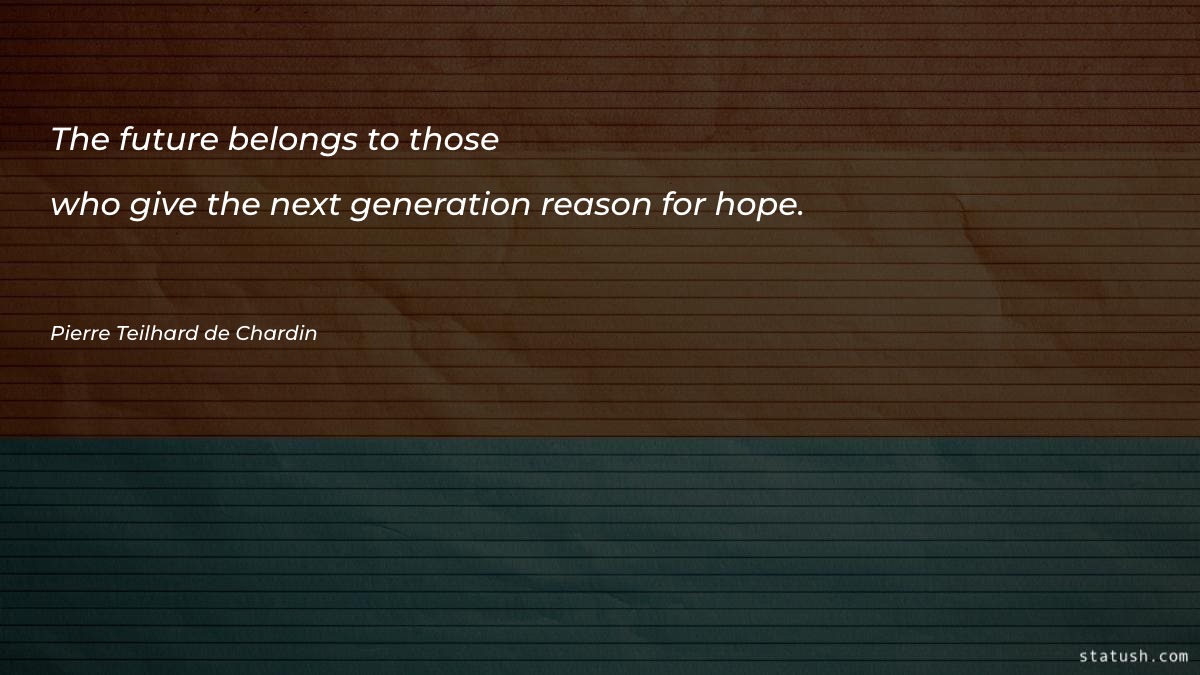 The future belongs to those
who give the next generation reason for hope.

Pierre Teilhard de Chardin

statush.com